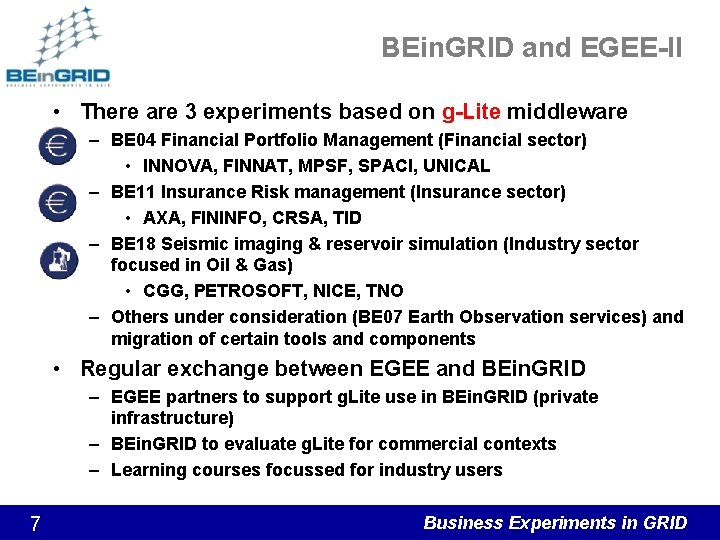 BEinGRID
BUSINESS EXPERIMENTS IN GRID

BEinGRID and EGEE-II

• There are 3 experiments based on g-Lite middleware
– BE04 Financial Portfolio Management (Financial sector)
• INNOVA, FINNAT, MPSF, SPACI, UNICAL
– BE11 Insurance Risk management (Insurance sector)
• AXA, FININFO, CRSA, TID
– BE18 Seismic imaging & reservoir simulation (Industry sector focused in Oil & Gas)
• CGG, PETROSOFT, NICE, TNO
– Others under consideration (BE07 Earth Observation services) and migration of certain tools and components
• Regular exchange between EGEE and BEinGRID
– EGEE partners to support gLite use in BEinGRID (private infrastructure)
– BEinGRID to evaluate gLite for commercial contexts
– Learning courses focussed for industry users

7

Business Experiments in GRID